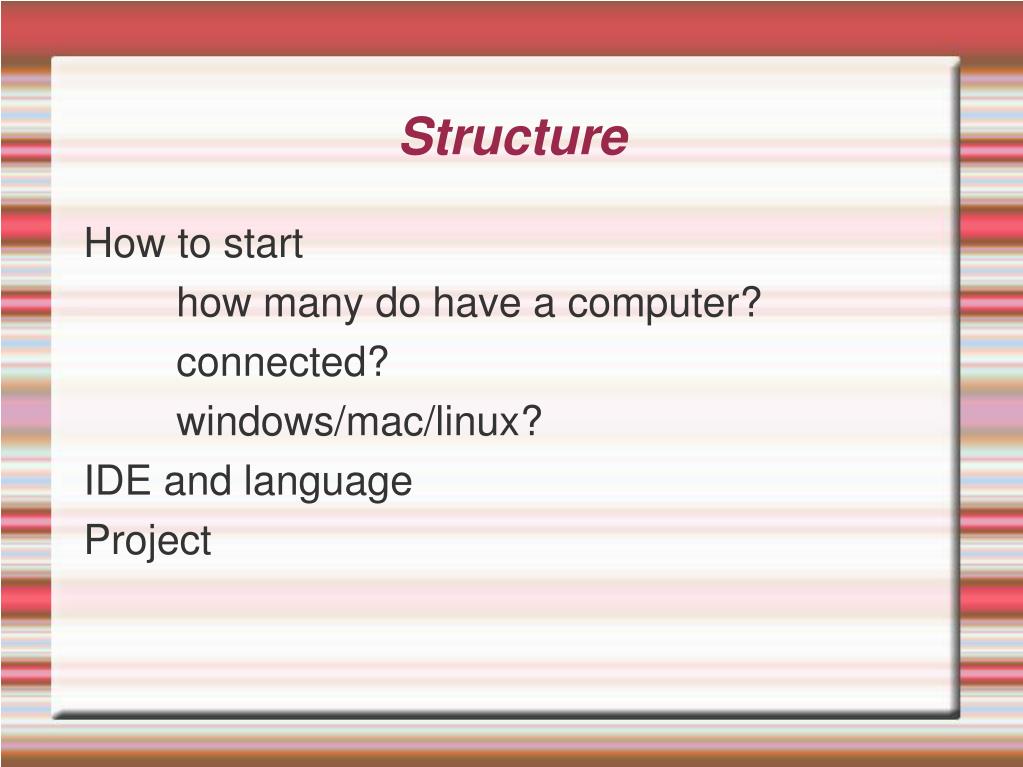 Structure

How to start

how many do have a computer?

connected?

windows/mac/linux?

IDE and language

Project